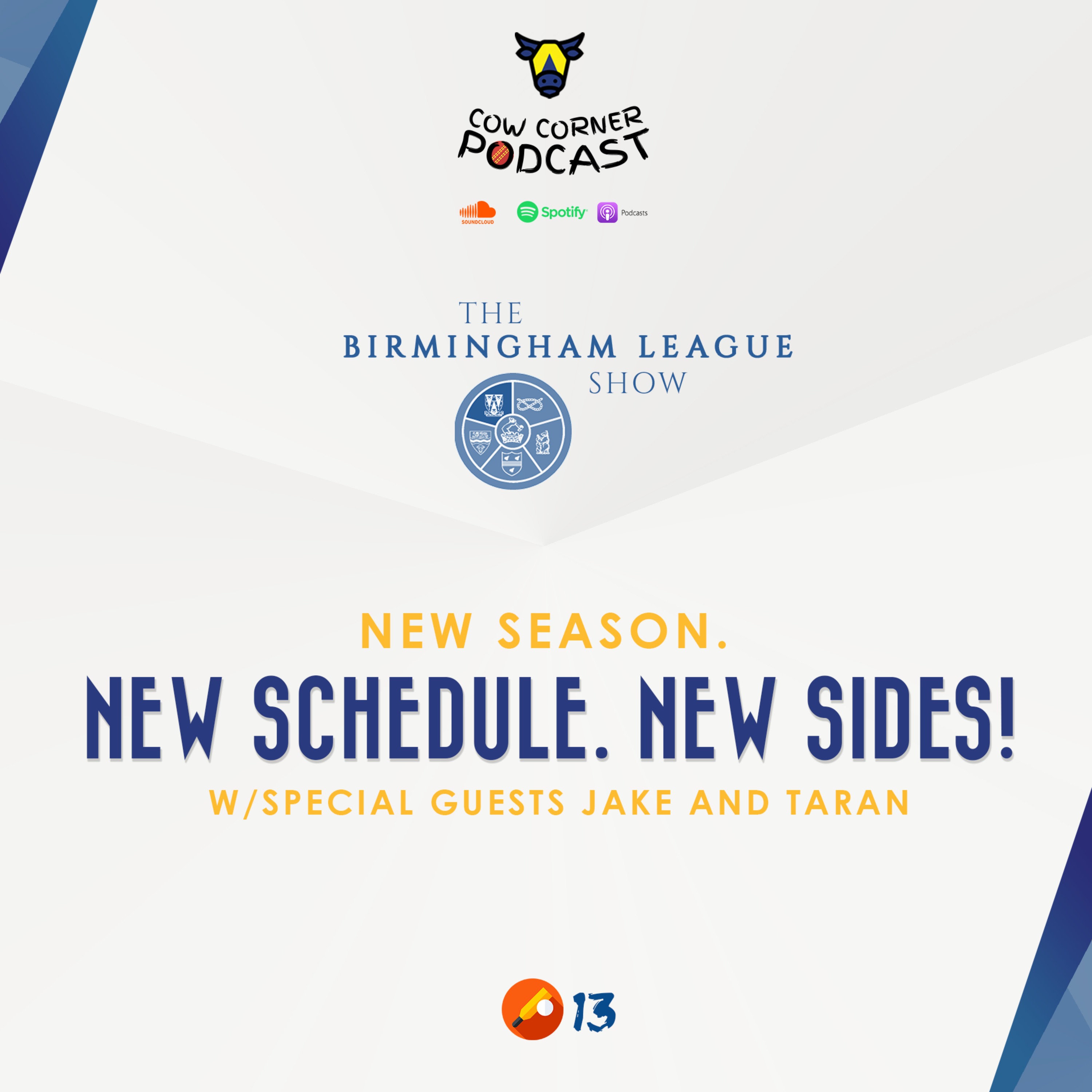 COW CORNER PODCAST

SOUNDCLOUD Spotify Podcasts

THE BIRMINGHAM LEAGUE SHOW

NEW SEASON.

NEW SCHEDULE. NEW SIDES!

W/SPECIAL GUESTS JAKE AND TARAN

13